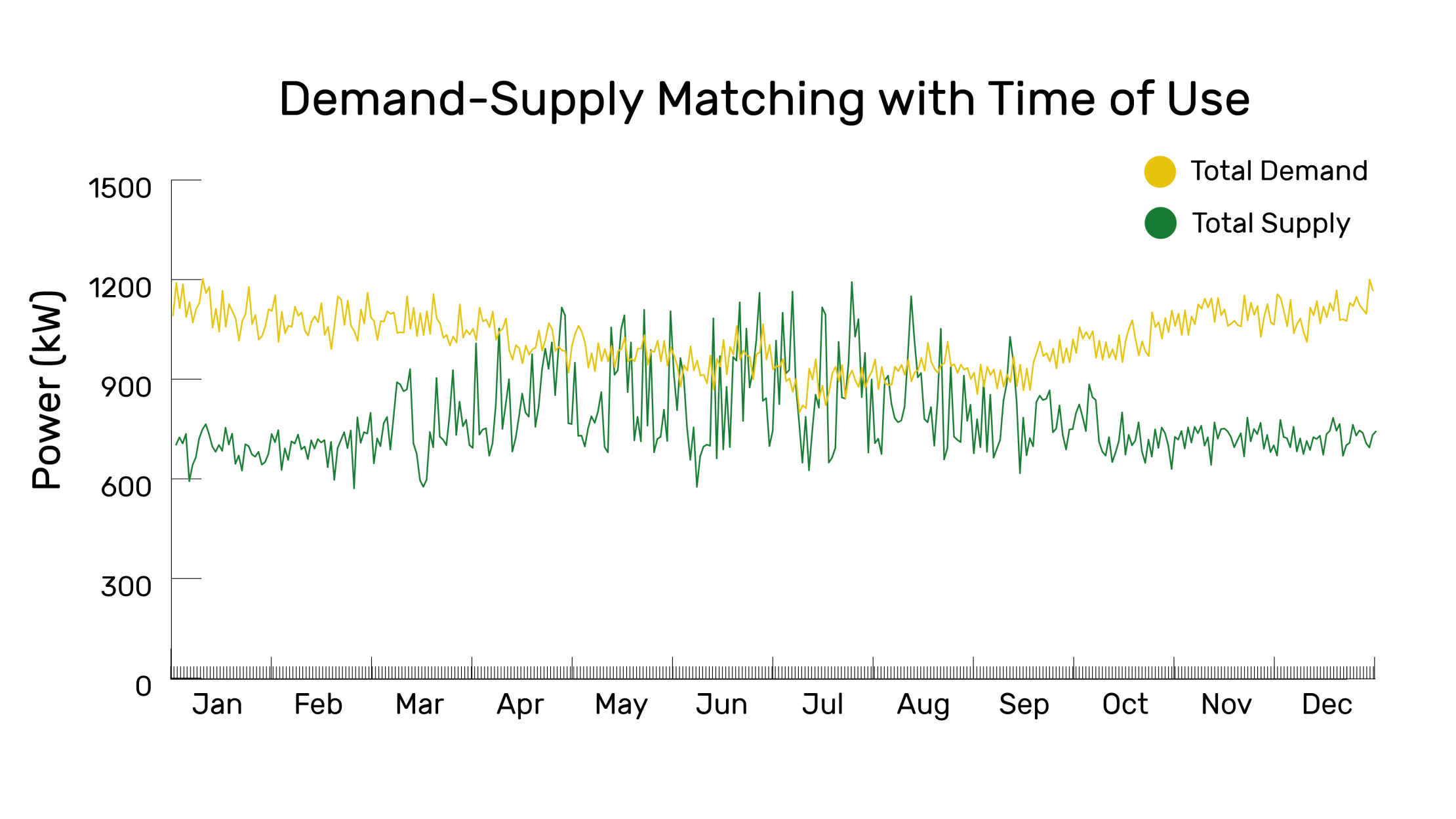 Demand-Supply Matching with Time of Use

Total Demand
Total Supply

Power (kW)

1500
1200
900
600
300
0

Jan Feb Mar Apr May Jun Jul Aug Sep Oct Nov Dec